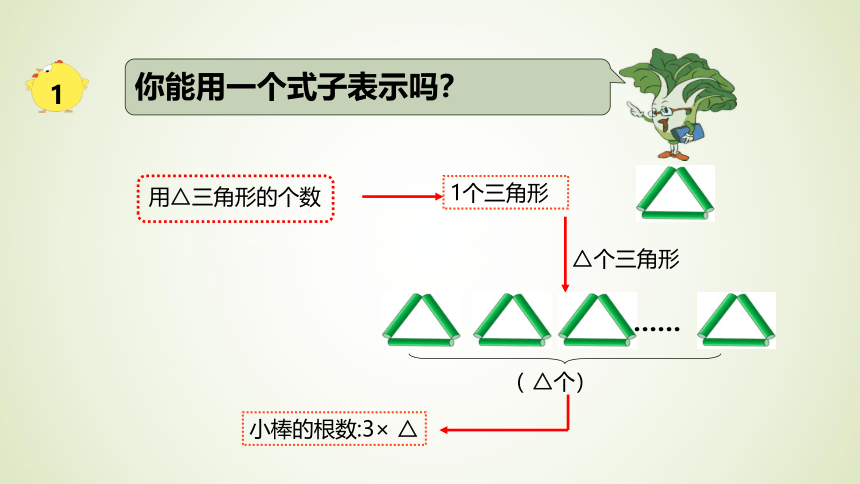 1

你能用一个式子表示吗?

用△三角形的个数

1个三角形

△个三角形

……

( △个)

小棒的根数:3× △